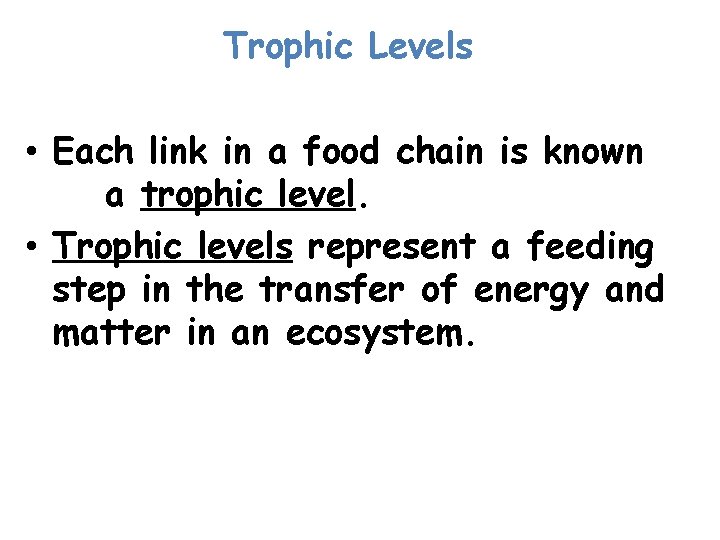 Trophic Levels

• Each link in a food chain is known a trophic level.

• Trophic levels represent a feeding step in the transfer of energy and matter in an ecosystem.